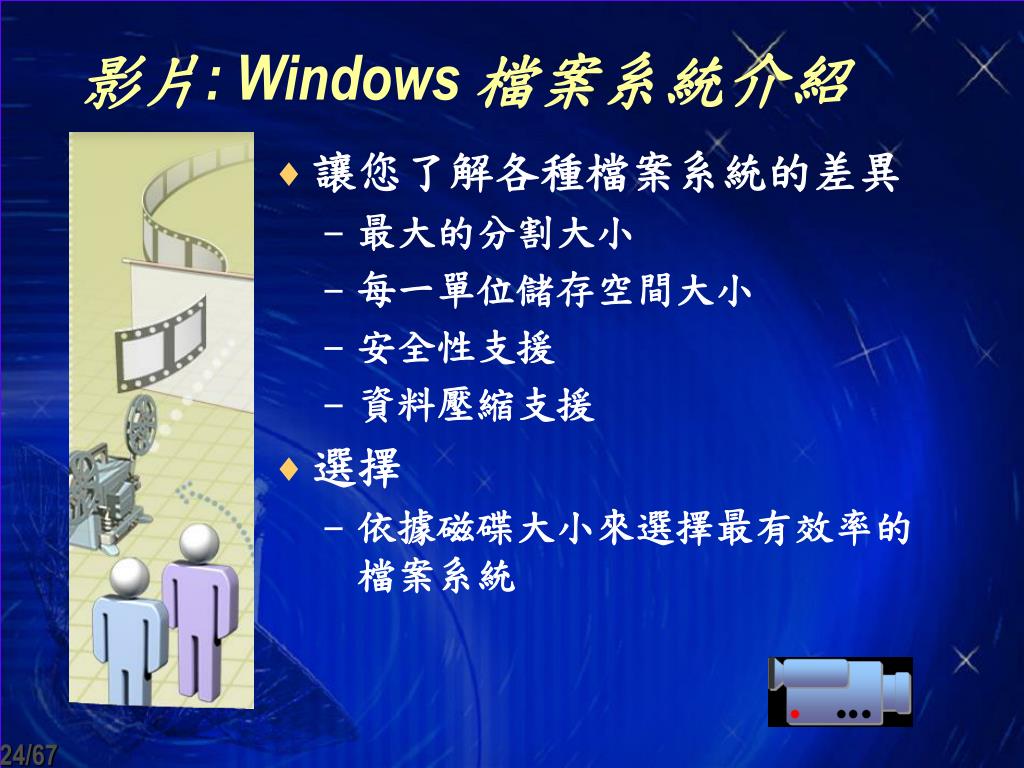 影片: Windows 檔案系統介紹

♦ 讓您了解各種檔案系統的差異
– 最大的分割大小
– 每一單位儲存空間大小
– 安全性支援
– 資料壓縮支援

♦ 選擇
– 依據磁碟大小來選擇最有效率的檔案系統

24/67